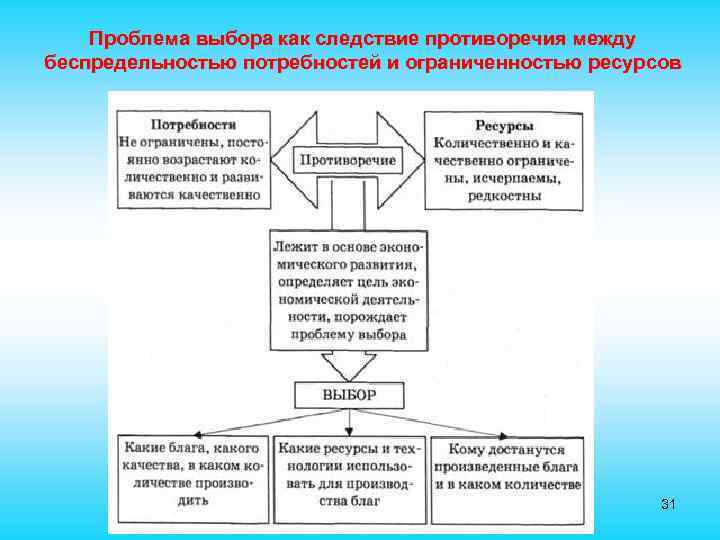 Проблема выбора как следствие противоречия между беспредельностью потребностей и ограниченностью ресурсов

Потребности
Не ограничены, постоянно возрастают количественно и развиваются качественно

Противоречие

Ресурсы
Количественно и качественно ограничены, исчерпаемы, редкостны

Лежит в основе экономического развития, определяет цель экономической деятельности, порождает проблему выбора

ВЫБОР

Какие блага, какого качества, в каком количестве производить

Какие ресурсы и технологии использовать для производства благ

Кому достанутся произведенные блага и в каком количестве

31